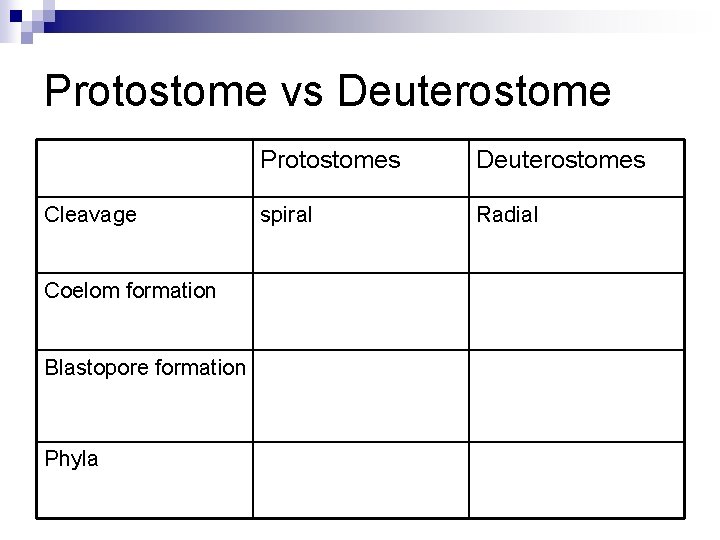 Protostome vs Deuterostome

| | Protostomes | Deuterostomes |
|---|---|---|
| Cleavage | spiral | Radial |
| Coelom formation | | |
| Blastopore formation | | |
| Phyla | | |